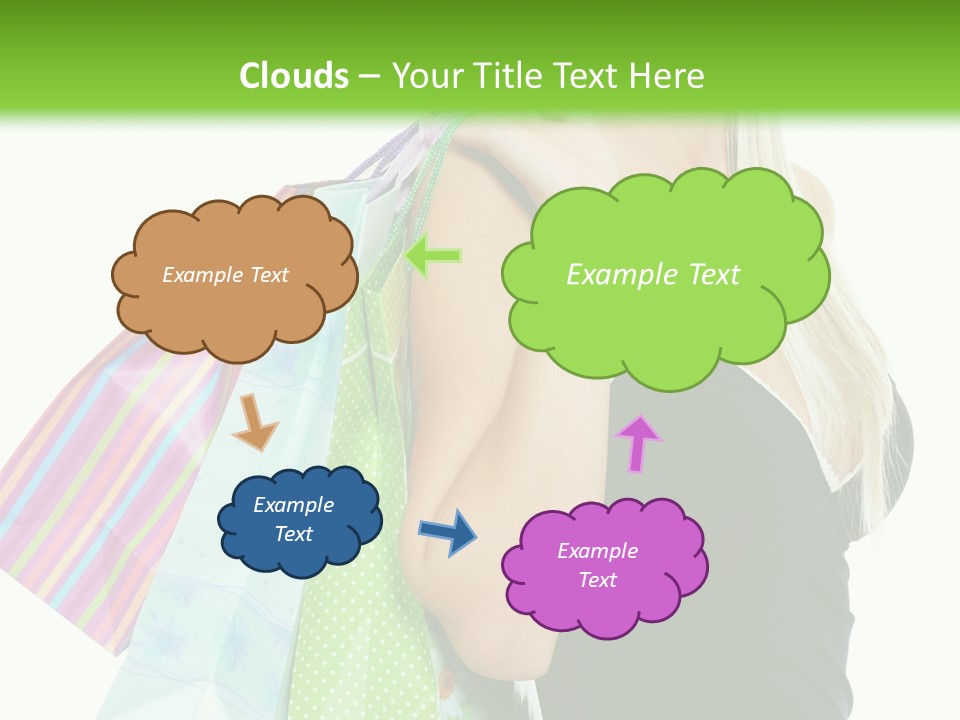 Clouds – Your Title Text Here

Example Text

Example Text

Example Text

Example Text